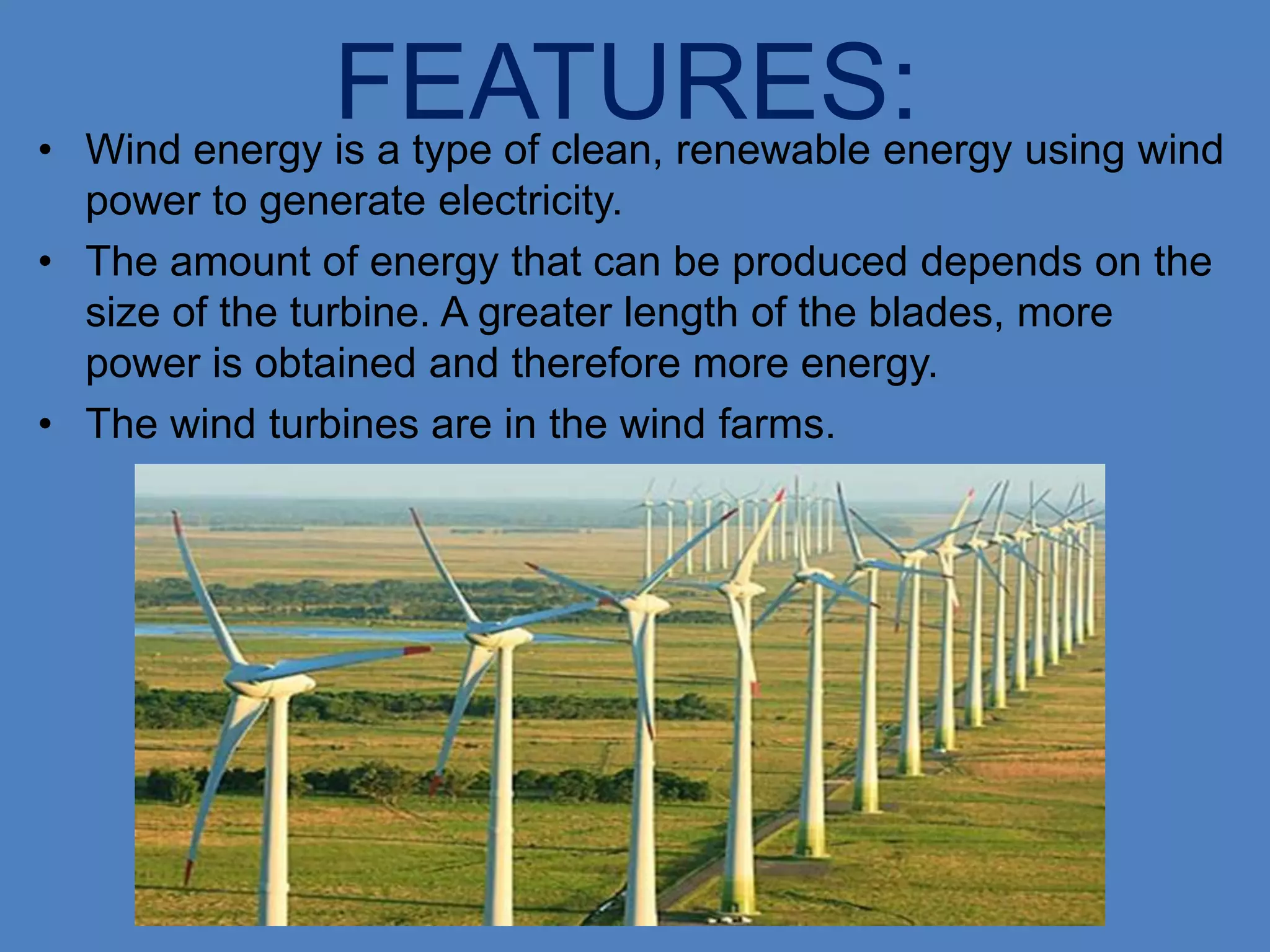 FEATURES:

• Wind energy is a type of clean, renewable energy using wind power to generate electricity.

• The amount of energy that can be produced depends on the size of the turbine. A greater length of the blades, more power is obtained and therefore more energy.

• The wind turbines are in the wind farms.